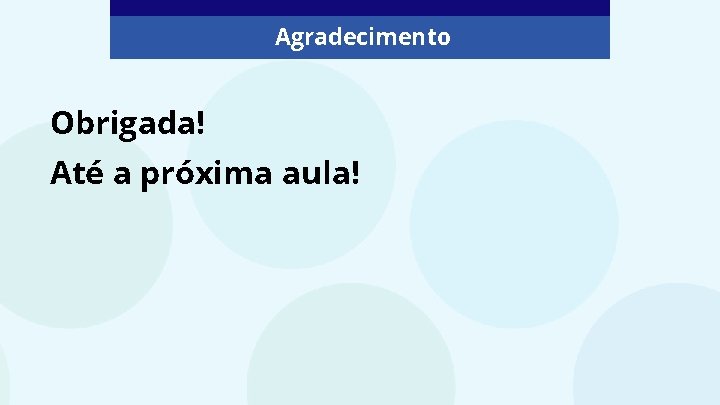 Agradecimento

Obrigada!

Até a próxima aula!